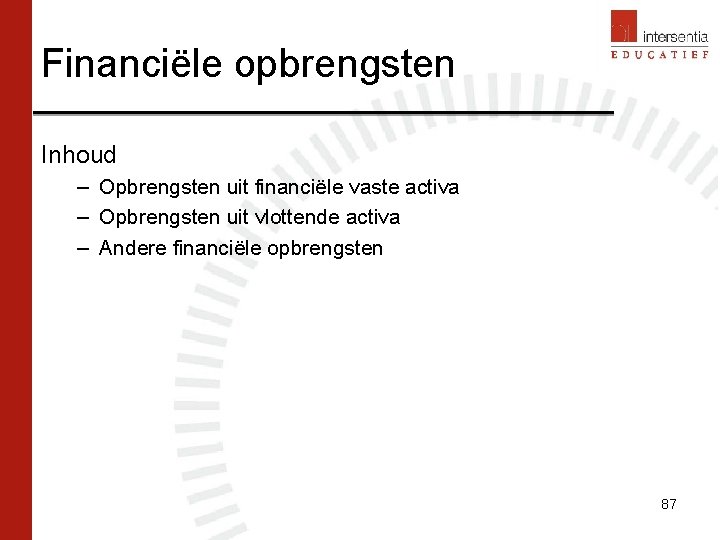 intersentia
EDUCATIEF

Financiële opbrengsten

Inhoud
– Opbrengsten uit financiële vaste activa
– Opbrengsten uit vlottende activa
– Andere financiële opbrengsten

87